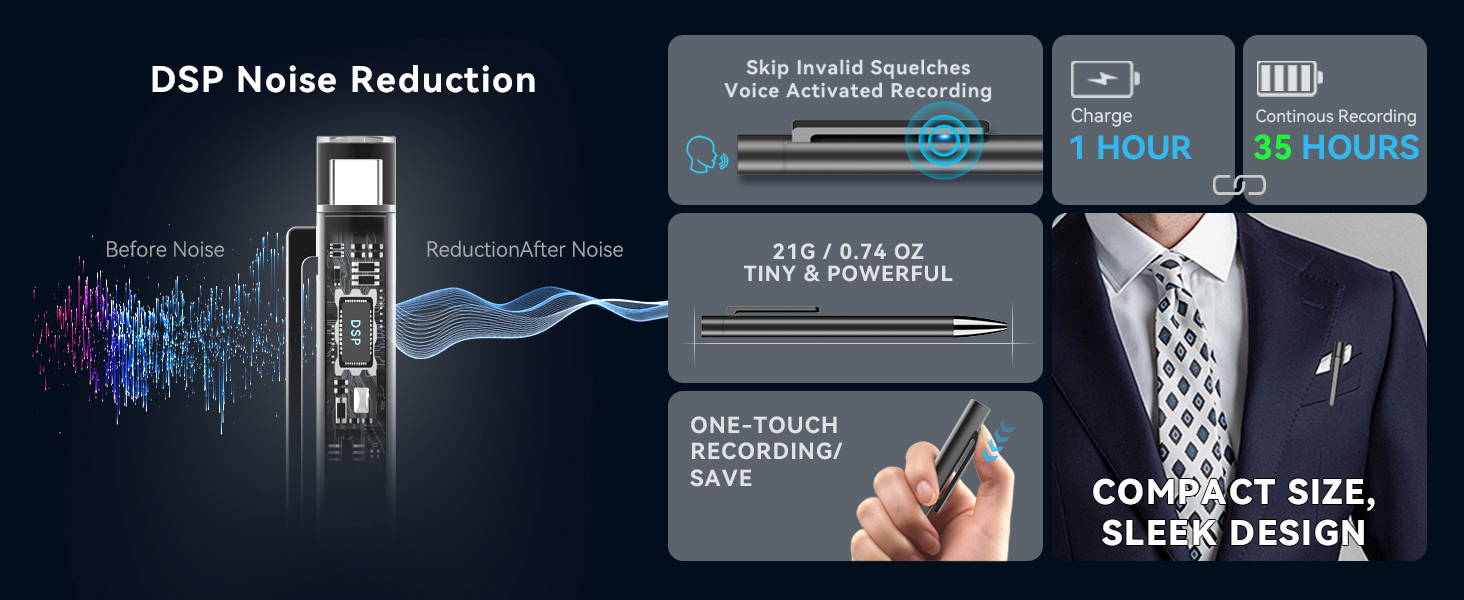 DSP Noise Reduction

Before Noise

DSP

ReductionAfter Noise

Skip Invalid Squelches
Voice Activated Recording

Charge
1 HOUR

Continous Recording
35 HOURS

21G / 0.74 OZ
TINY & POWERFUL

ONE-TOUCH
RECORDING/
SAVE

COMPACT SIZE,
SLEEK DESIGN